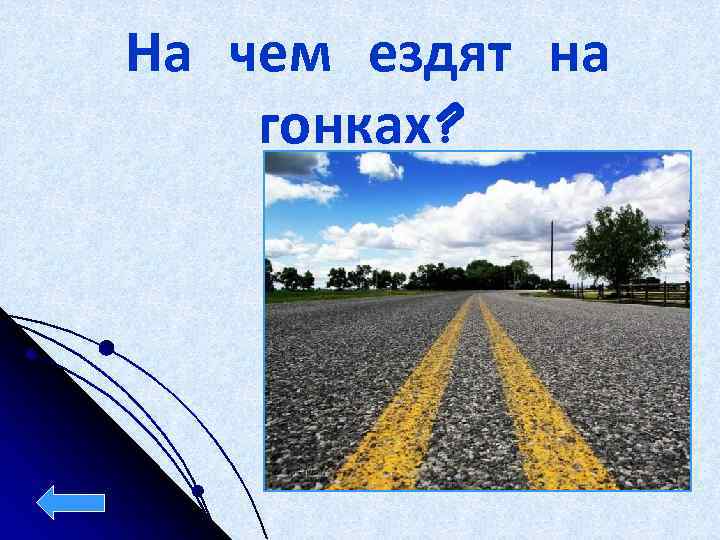 На чем ездят на гонках?